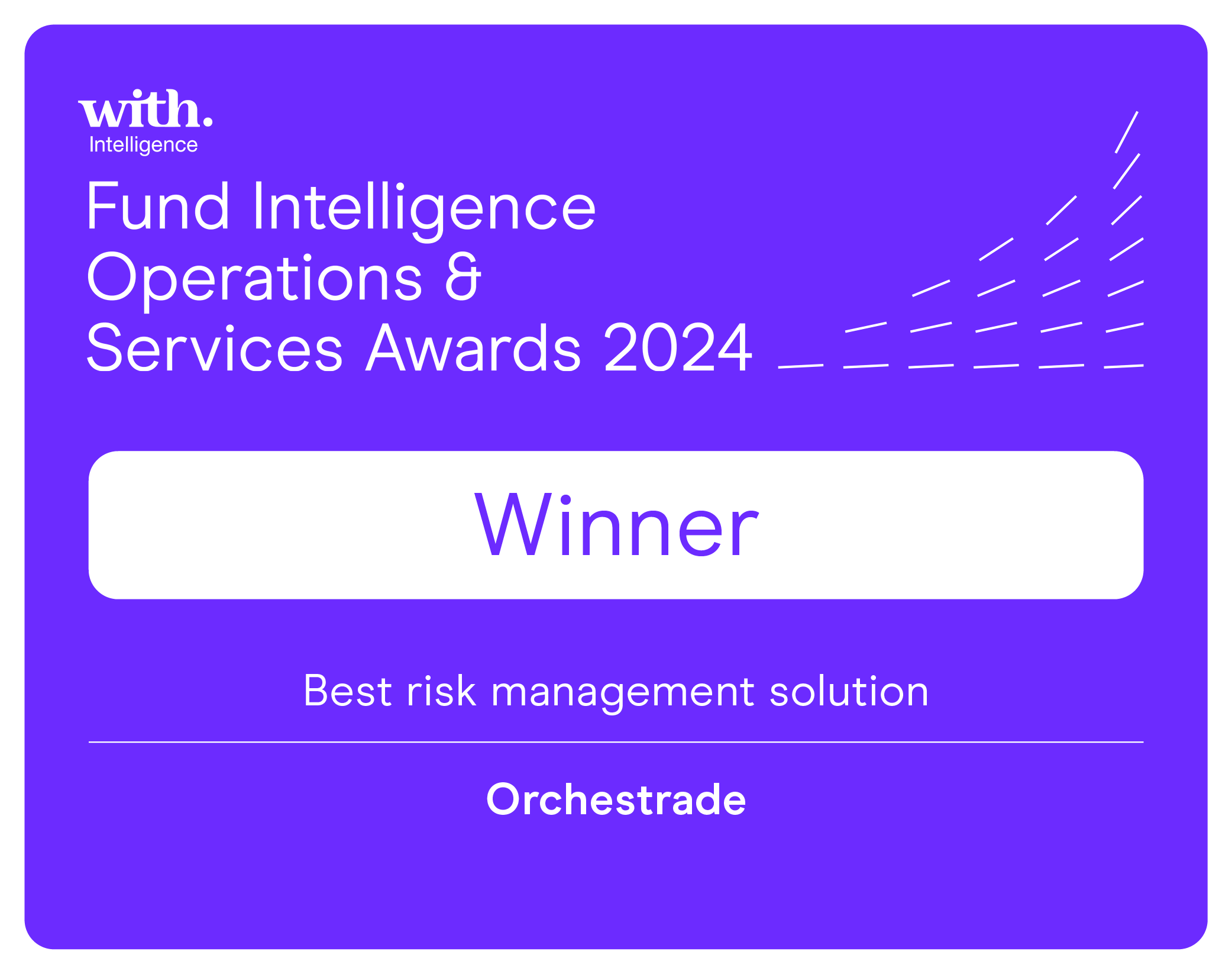 with.
Intelligence

Fund Intelligence Operations & Services Awards 2024

Winner

Best risk management solution

Orchestrade